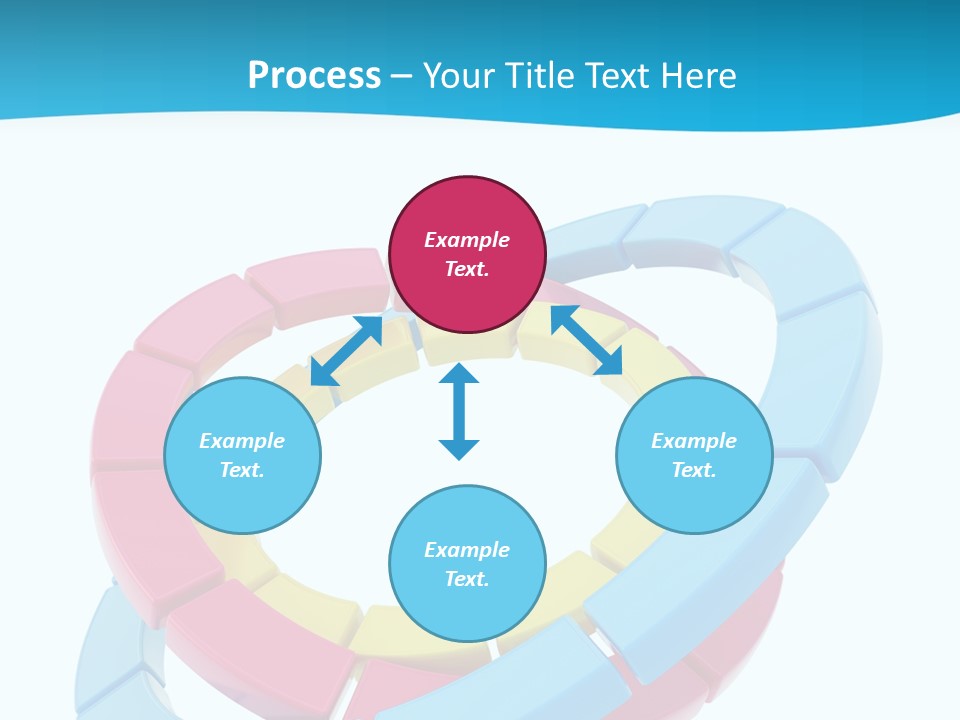 Process – Your Title Text Here

Example Text.

Example Text.

Example Text.

Example Text.